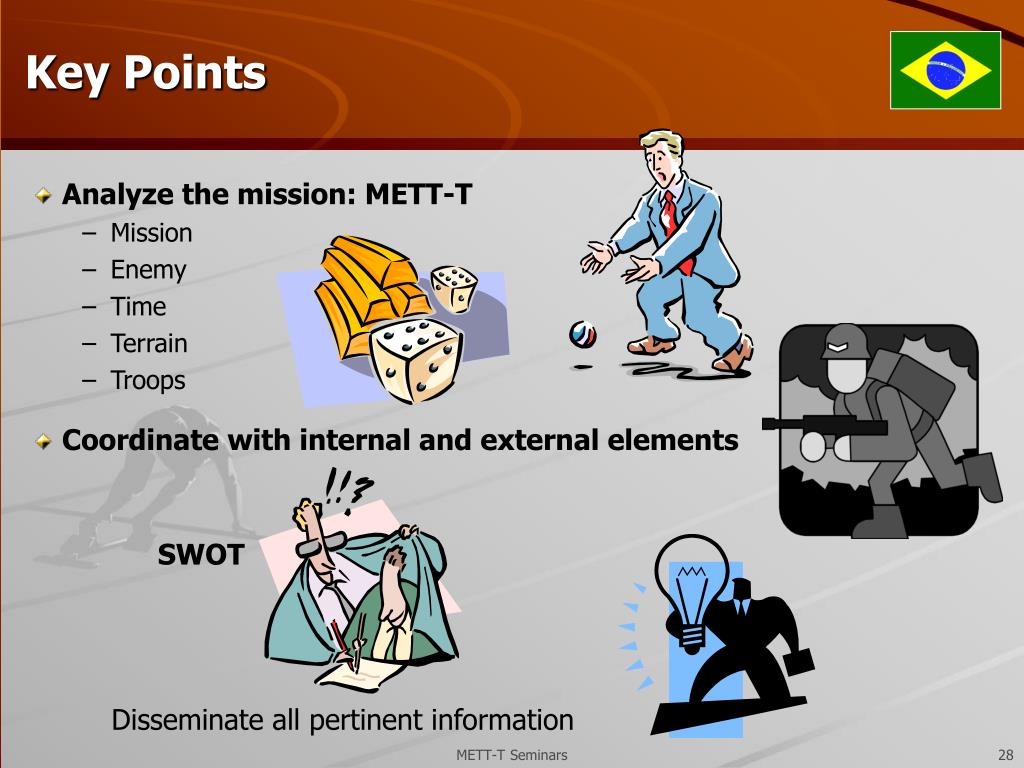 Key Points

Analyze the mission: METT-T
– Mission
– Enemy
– Time
– Terrain
– Troops

Coordinate with internal and external elements

!!?

SWOT

Disseminate all pertinent information

METT-T Seminars

28